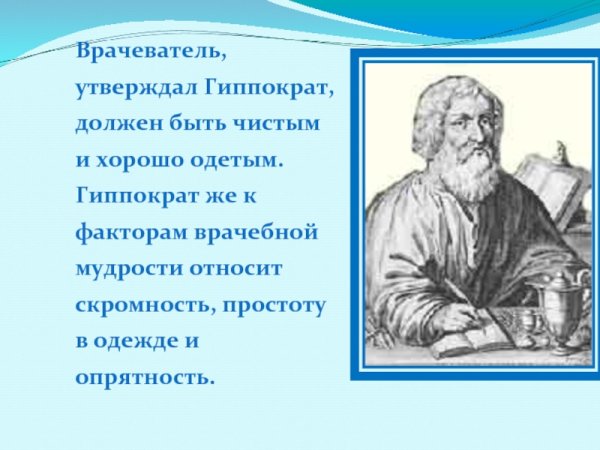 Врачеватель, утверждал Гиппократ, должен быть чистым и хорошо одетым. Гиппократ же к факторам врачебной мудрости относит скромность, простоту в одежде и опрятность.